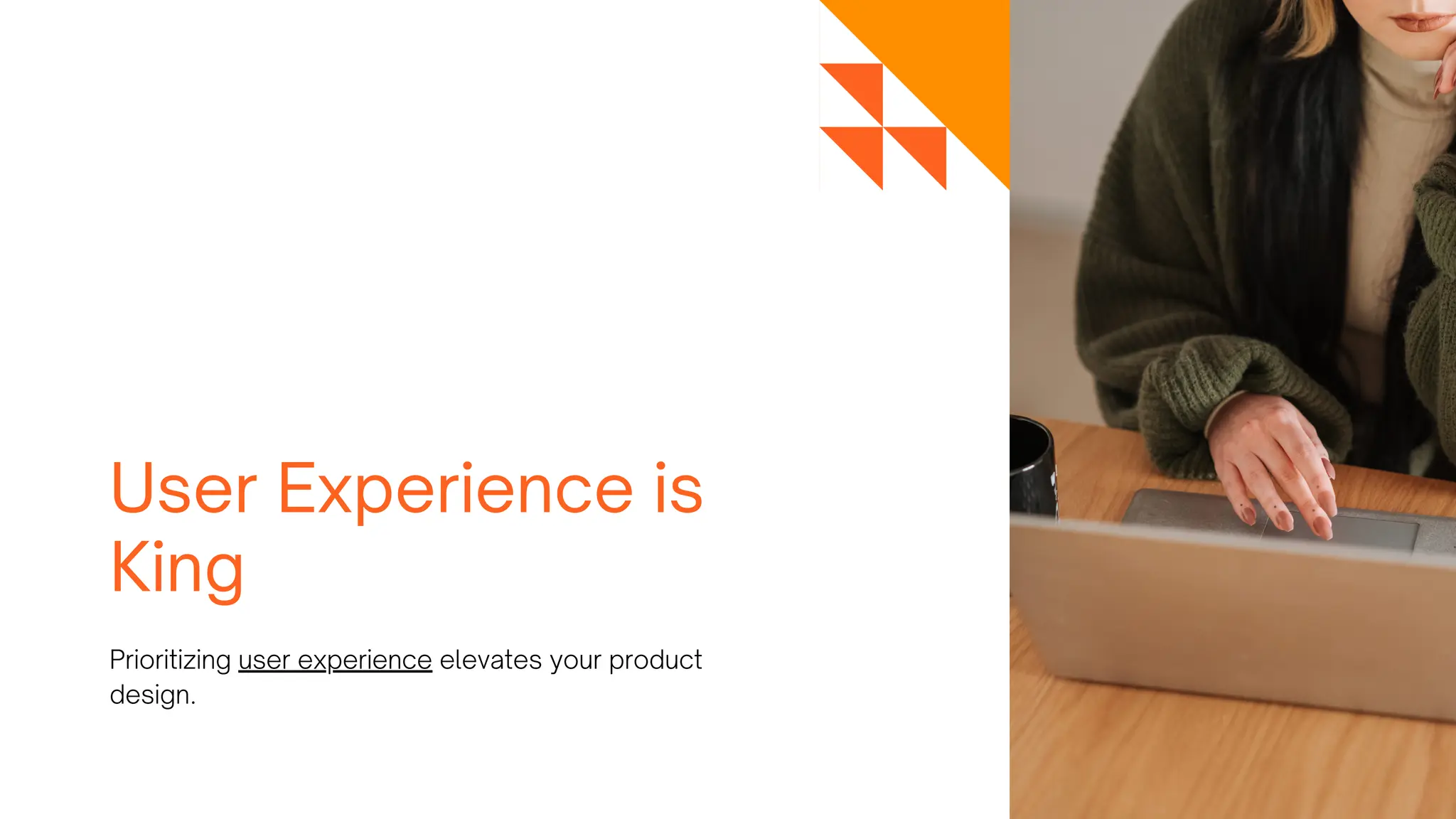 User Experience is King

Prioritizing user experience elevates your product design.